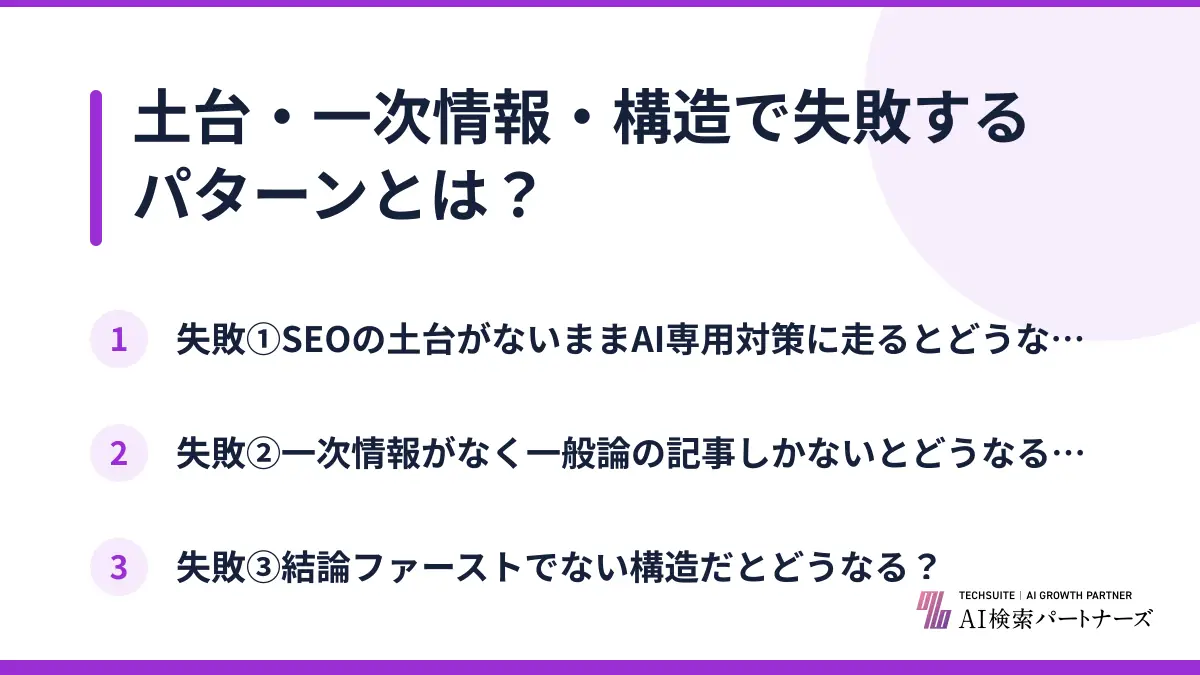 土台・一次情報・構造で失敗するパターンとは？

1 失敗①SEOの土台がないままAI専用対策に走るとどうな…

2 失敗②一次情報がなく一般論の記事しかないとどうなる…

3 失敗③結論ファーストでない構造だとどうなる？

TECHSUITE | AI GROWTH PARTNER
AI検索パートナーズ